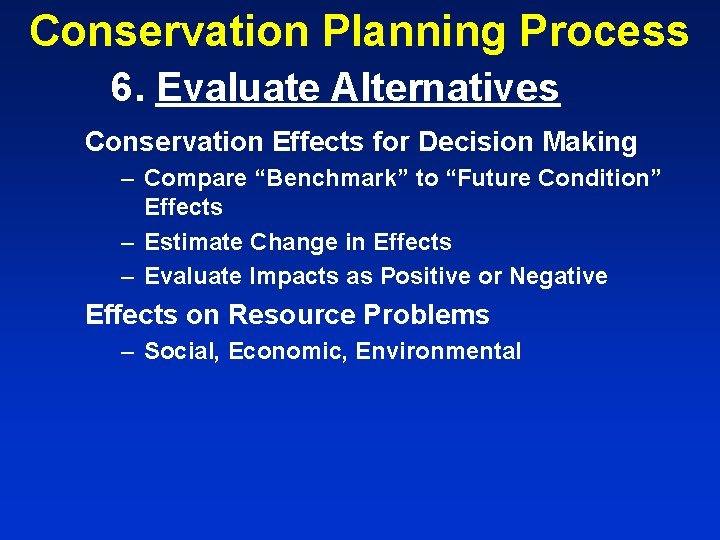 Conservation Planning Process

6. Evaluate Alternatives

Conservation Effects for Decision Making

– Compare “Benchmark” to “Future Condition” Effects

– Estimate Change in Effects

– Evaluate Impacts as Positive or Negative

Effects on Resource Problems

– Social, Economic, Environmental